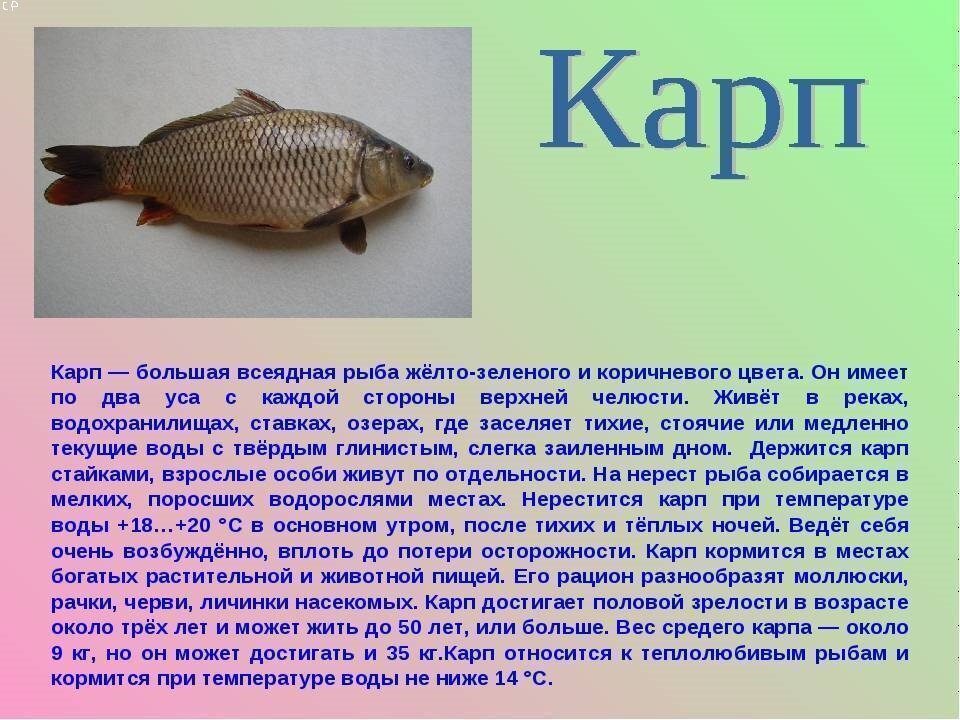 Карп

Карп — большая всеядная рыба жёлто-зеленого и коричневого цвета. Он имеет по два уса с каждой стороны верхней челюсти. Живёт в реках, водохранилищах, ставках, озерах, где заселяет тихие, стоячие или медленно текущие воды с твёрдым глинистым, слегка заиленным дном. Держится карп стайками, взрослые особи живут по отдельности. На нерест рыба собирается в мелких, поросших водорослями местах. Нерестится карп при температуре воды +18…+20 °C в основном утром, после тихих и тёплых ночей. Ведёт себя очень возбуждённо, вплоть до потери осторожности. Карп кормится в местах богатых растительной и животной пищей. Его рацион разнообразят моллюски, рачки, черви, личинки насекомых. Карп достигает половой зрелости в возрасте около трёх лет и может жить до 50 лет, или больше. Вес средего карпа — около 9 кг, но он может достигать и 35 кг.Карп относится к теплолюбивым рыбам и кормится при температуре воды не ниже 14 °C.